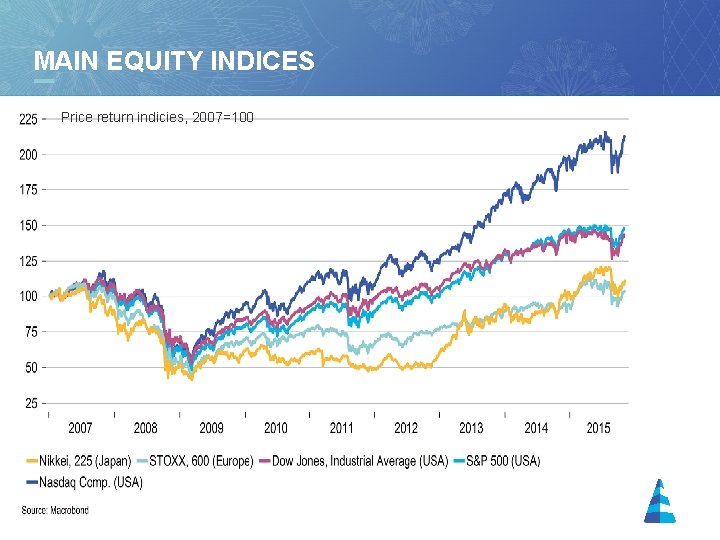 MAIN EQUITY INDICES

Price return indicies, 2007=100

225
200
175
150
125
100
75
50
25

2007 2008 2009 2010 2011 2012 2013 2014 2015

Nikkei, 225 (Japan) STOXX, 600 (Europe) Dow Jones, Industrial Average (USA) S&P 500 (USA) Nasdaq Comp. (USA)

Source: Macrobond